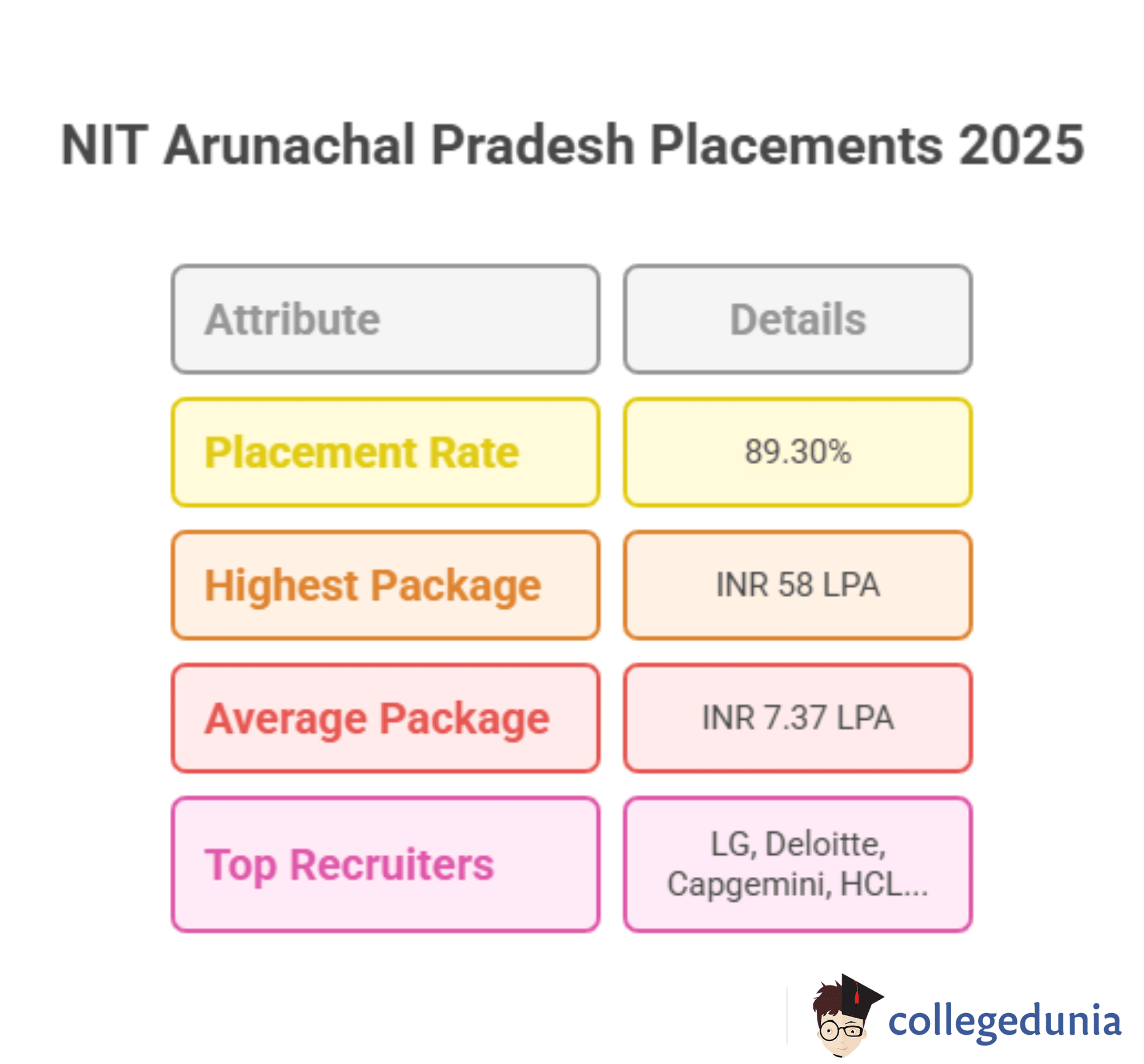 NIT Arunachal Pradesh Placements 2025

| Attribute | Details |
|---|---|
| Placement Rate | 89.30% |
| Highest Package | INR 58 LPA |
| Average Package | INR 7.37 LPA |
| Top Recruiters | LG, Deloitte, Capgemini, HCL... |

collegedunia